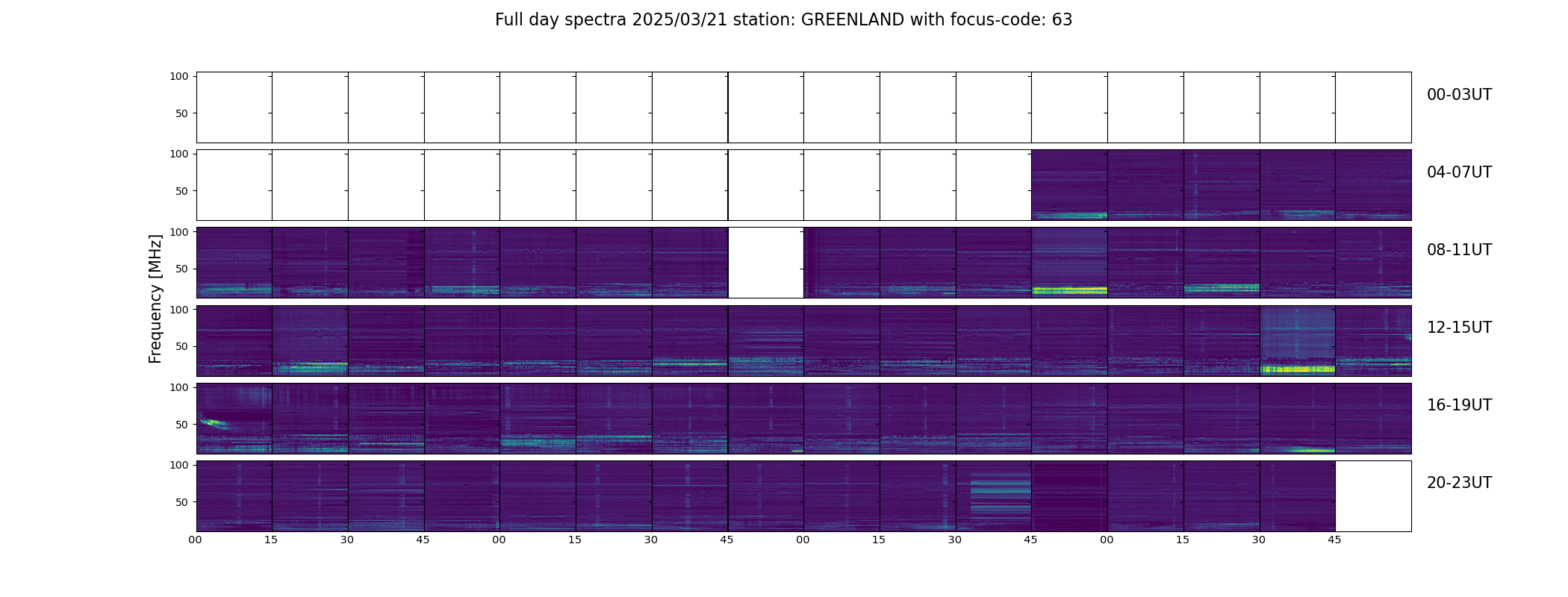 Full day spectra 2025/03/21 station: GREENLAND with focus-code: 63

Frequency [MHz]

100
50
00-03UT

100
50
04-07UT

100
50
08-11UT

100
50
12-15UT

100
50
16-19UT

100
50
20-23UT

00 15 30 45 00 15 30 45 00 15 30 45 00 15 30 45